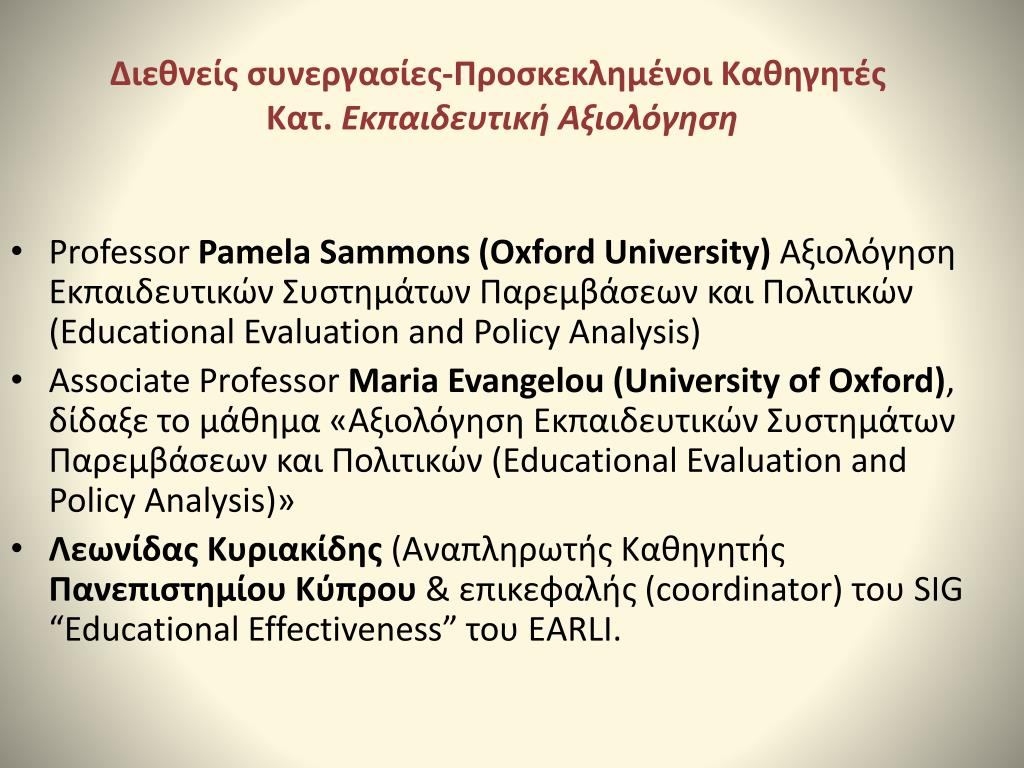 Διεθνείς συνεργασίες-Προσκεκλημένοι Καθηγητές
Κατ. Εκπαιδευτική Αξιολόγηση

• Professor Pamela Sammons (Oxford University) Αξιολόγηση Εκπαιδευτικών Συστημάτων Παρεμβάσεων και Πολιτικών (Educational Evaluation and Policy Analysis)
• Associate Professor Maria Evangelou (University of Oxford), δίδαξε το μάθημα «Αξιολόγηση Εκπαιδευτικών Συστημάτων Παρεμβάσεων και Πολιτικών (Educational Evaluation and Policy Analysis)»
• Λεωνίδας Κυριακίδης (Αναπληρωτής Καθηγητής Πανεπιστημίου Κύπρου & επικεφαλής (coordinator) του SIG “Educational Effectiveness” του EARLI.